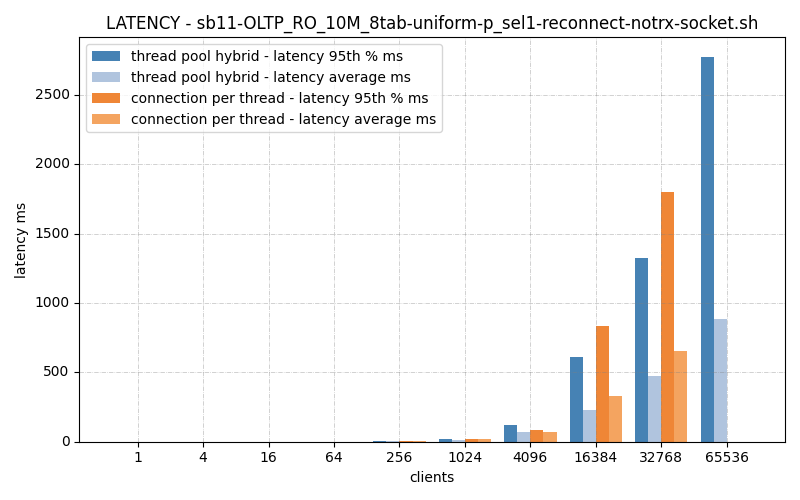 LATENCY - sb11-OLTP_RO_10M_8tab-uniform-p_sel1-reconnect-notrx-socket.sh

thread pool hybrid - latency 95th % ms
thread pool hybrid - latency average ms
connection per thread - latency 95th % ms
connection per thread - latency average ms

latency ms

2500
2000
1500
1000
500
0

1
4
16
64
256
1024
4096
16384
32768
65536

clients